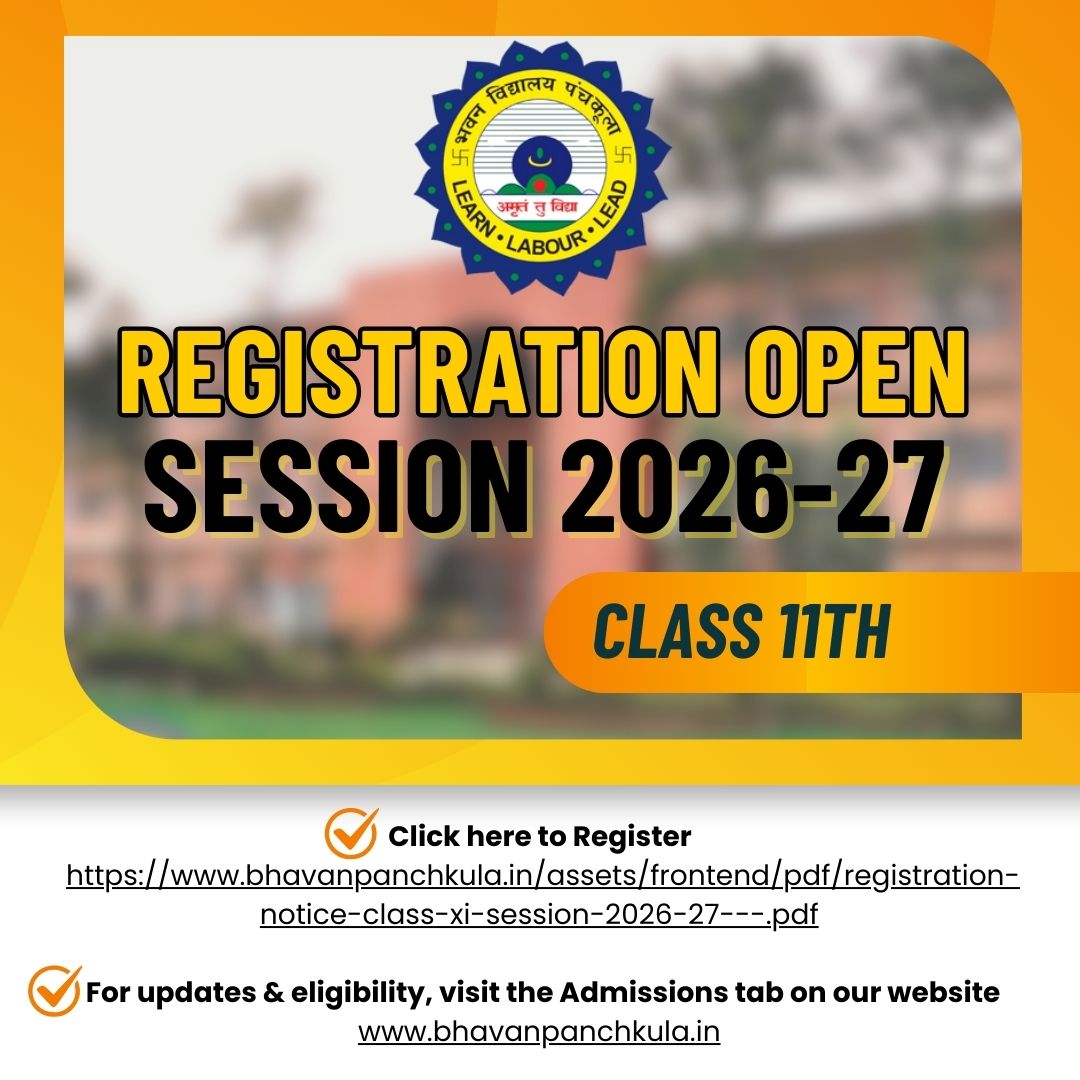 भवन विद्यालय पंचकूला
अमृतं तु विद्या
LEARN • LABOUR • LEAD

REGISTRATION OPEN
SESSION 2026-27

CLASS 11TH

Click here to Register
https://www.bhavanpanchkula.in/assets/frontend/pdf/registration-notice-class-xi-session-2026-27---.pdf

For updates & eligibility, visit the Admissions tab on our website
www.bhavanpanchkula.in